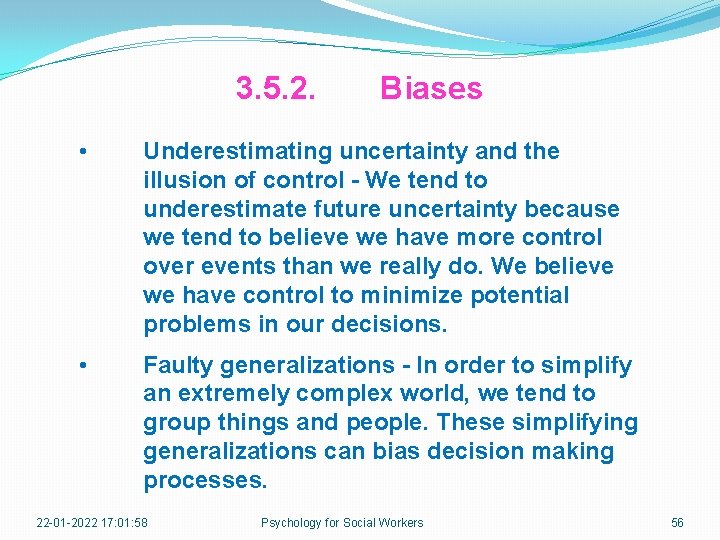 3.5.2. Biases

• Underestimating uncertainty and the illusion of control - We tend to underestimate future uncertainty because we tend to believe we have more control over events than we really do. We believe we have control to minimize potential problems in our decisions.

• Faulty generalizations - In order to simplify an extremely complex world, we tend to group things and people. These simplifying generalizations can bias decision making processes.

22-01-2022 17:01:58 Psychology for Social Workers 56